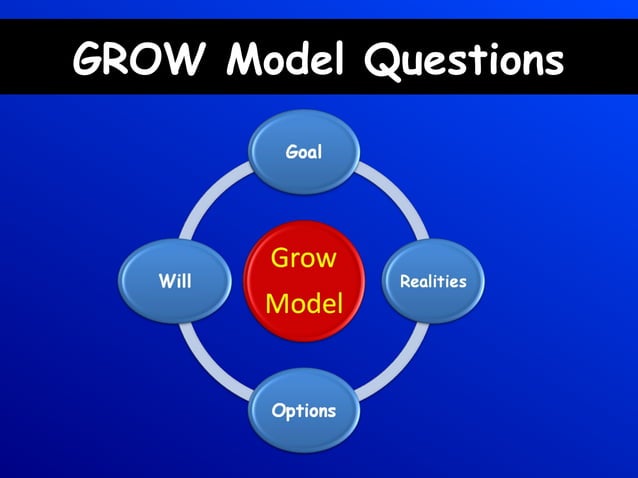 GROW Model Questions

Goal

Will

Grow Model

Realities

Options